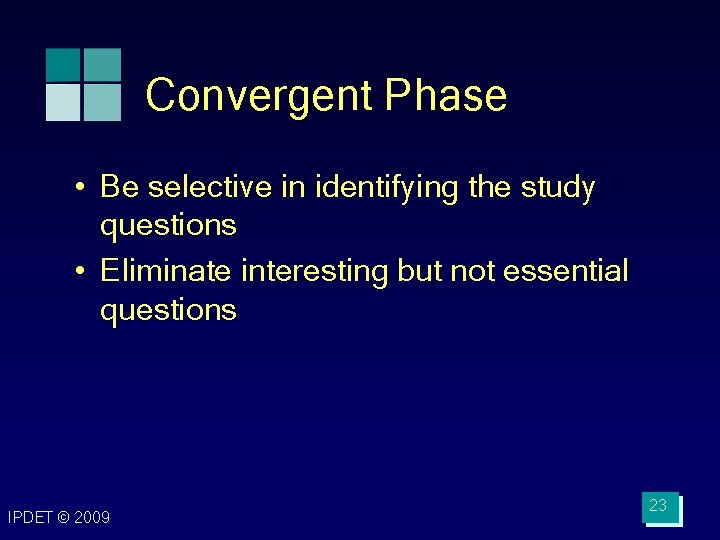 Convergent Phase

• Be selective in identifying the study questions
• Eliminate interesting but not essential questions

IPDET © 2009

23